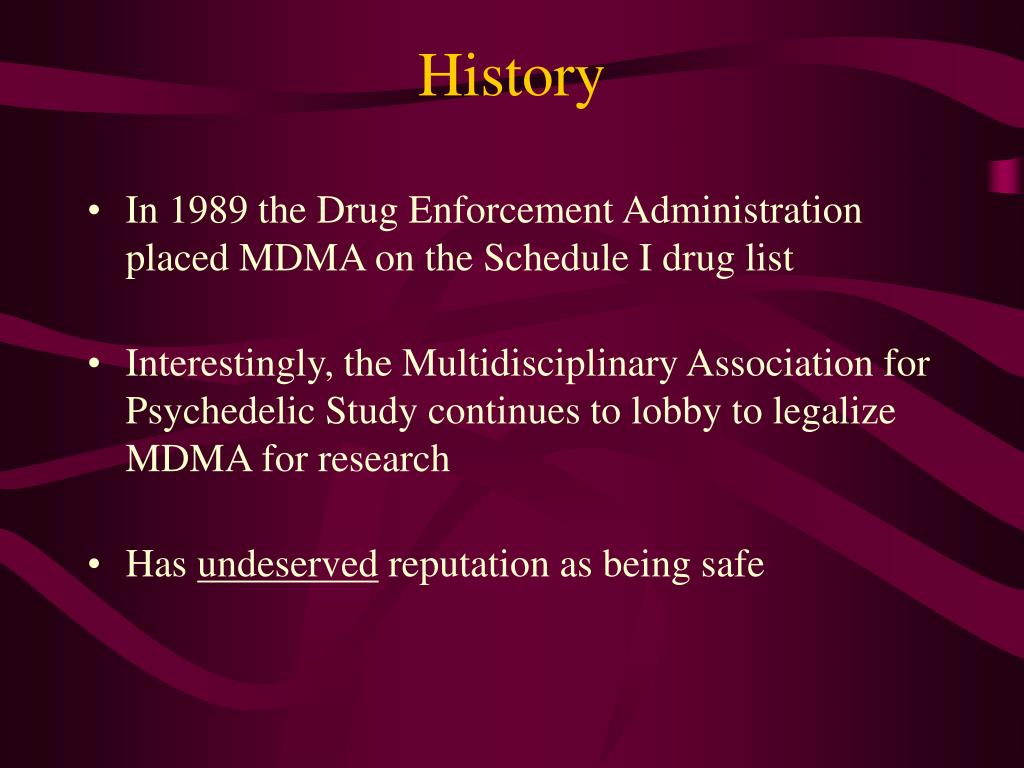 History

• In 1989 the Drug Enforcement Administration placed MDMA on the Schedule I drug list

• Interestingly, the Multidisciplinary Association for Psychedelic Study continues to lobby to legalize MDMA for research

• Has undeserved reputation as being safe